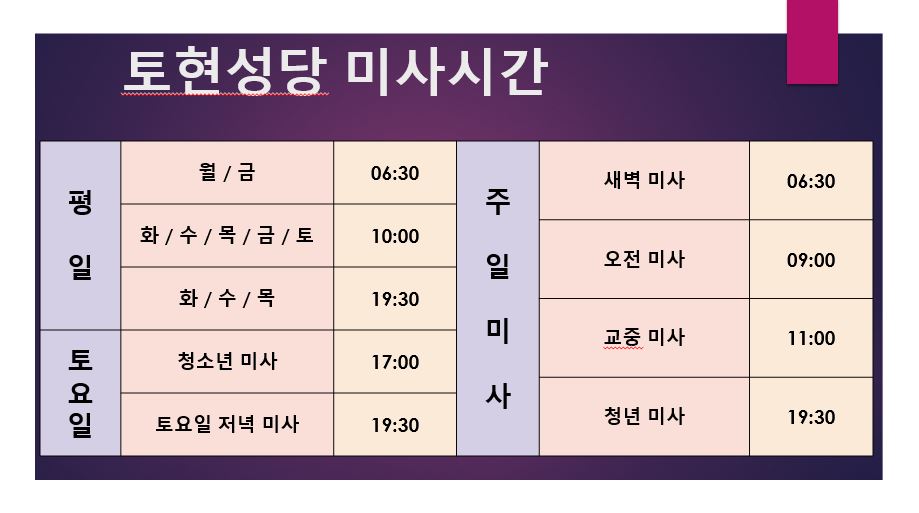 토현성당 미사시간

| 평일 | 월 / 금 | 06:30 |
|---|---|---|
| 평일 | 화 / 수 / 목 / 금 / 토 | 10:00 |
| 평일 | 화 / 수 / 목 | 19:30 |
| 토요일 | 청소년 미사 | 17:00 |
| 토요일 | 토요일 저녁 미사 | 19:30 |

| 주일미사 | 새벽 미사 | 06:30 |
|---|---|---|
| 주일미사 | 오전 미사 | 09:00 |
| 주일미사 | 교중 미사 | 11:00 |
| 주일미사 | 청년 미사 | 19:30 |